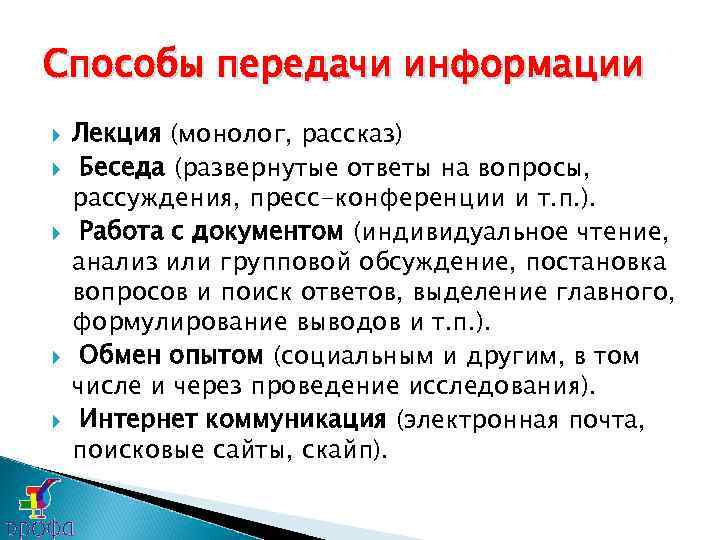 Способы передачи информации

Лекция (монолог, рассказ)

Беседа (развернутые ответы на вопросы, рассуждения, пресс-конференции и т.п.).

Работа с документом (индивидуальное чтение, анализ или групповой обсуждение, постановка вопросов и поиск ответов, выделение главного, формулирование выводов и т.п.).

Обмен опытом (социальным и другим, в том числе и через проведение исследования).

Интернет коммуникация (электронная почта, поисковые сайты, скайп).

дрофа